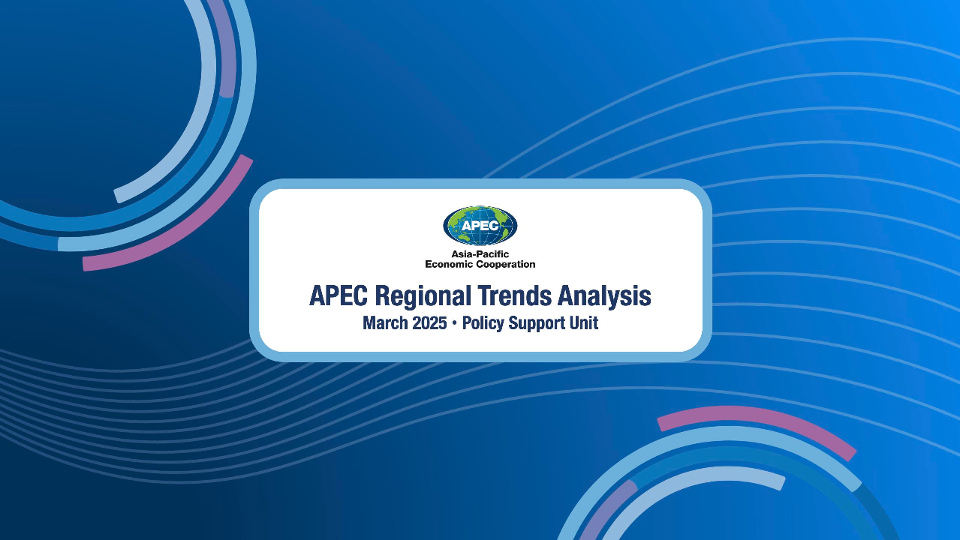 APEC
Asia-Pacific
Economic Cooperation

APEC Regional Trends Analysis
March 2025 • Policy Support Unit